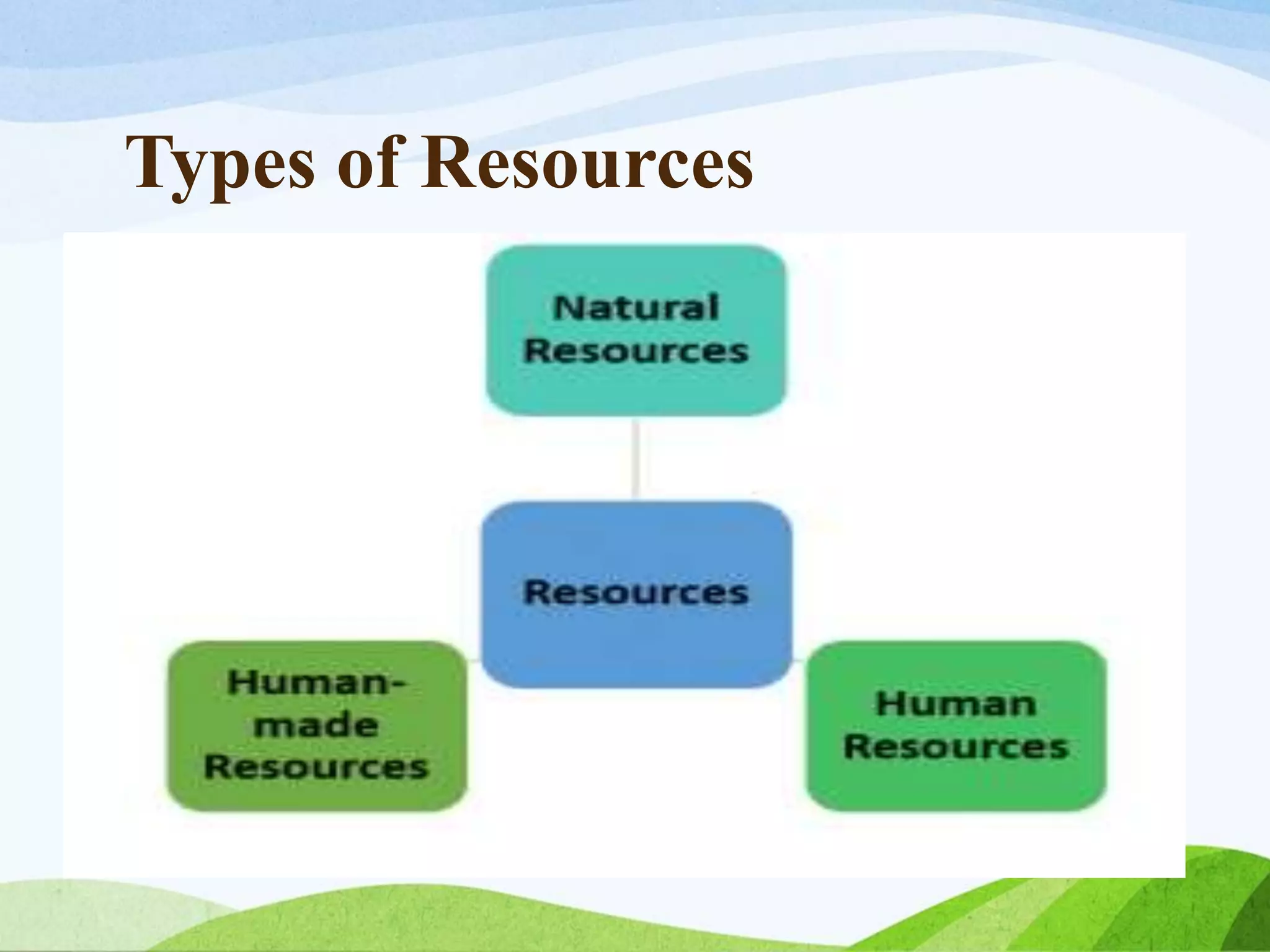 Types of Resources

Natural Resources

Resources

Human-made Resources

Human Resources